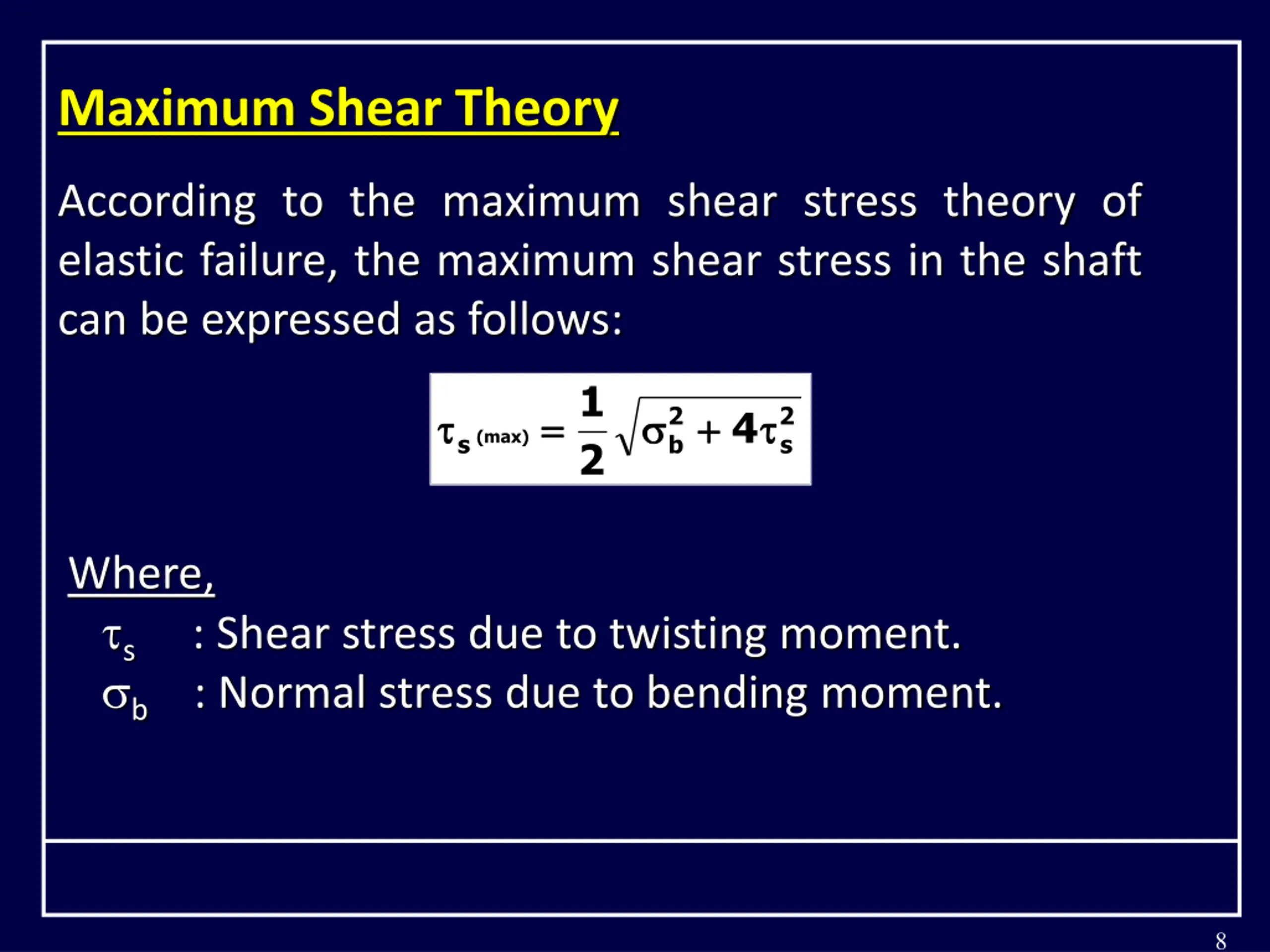 Maximum Shear Theory

According to the maximum shear stress theory of elastic failure, the maximum shear stress in the shaft can be expressed as follows:

$\tau_{s\,(max)} = \frac{1}{2}\sqrt{\sigma_b^2 + 4\tau_s^2}$

Where,

$\tau_s$ : Shear stress due to twisting moment.

$\sigma_b$ : Normal stress due to bending moment.

8